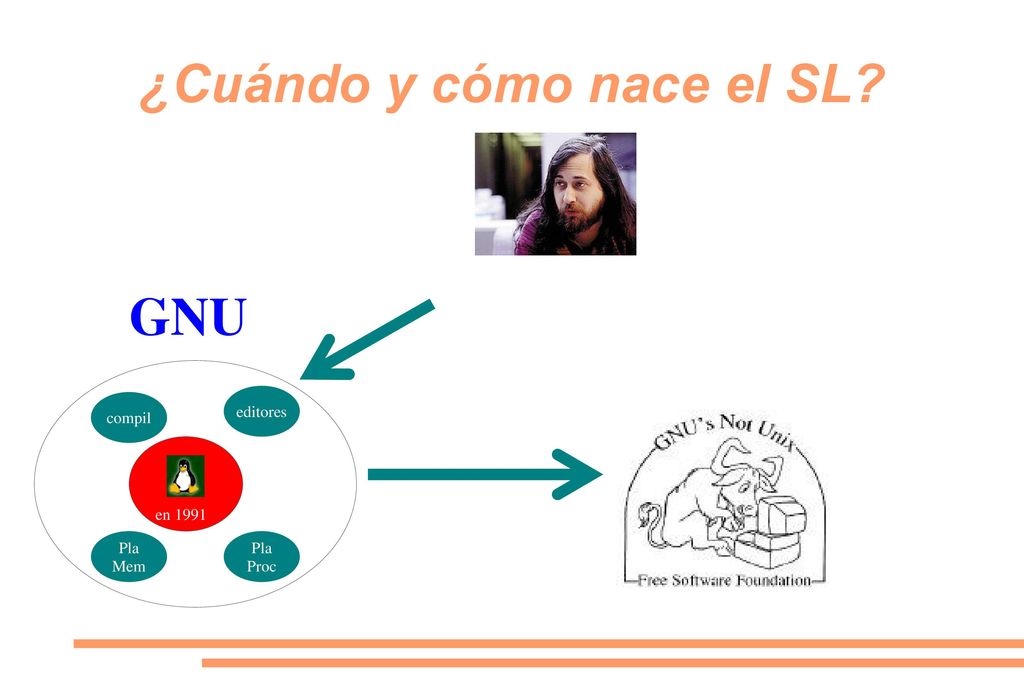 ¿Cuándo y cómo nace el SL?

GNU

compil

editores

en 1991

Pla Mem

Pla Proc

GNU's Not Unix

Free Software Foundation